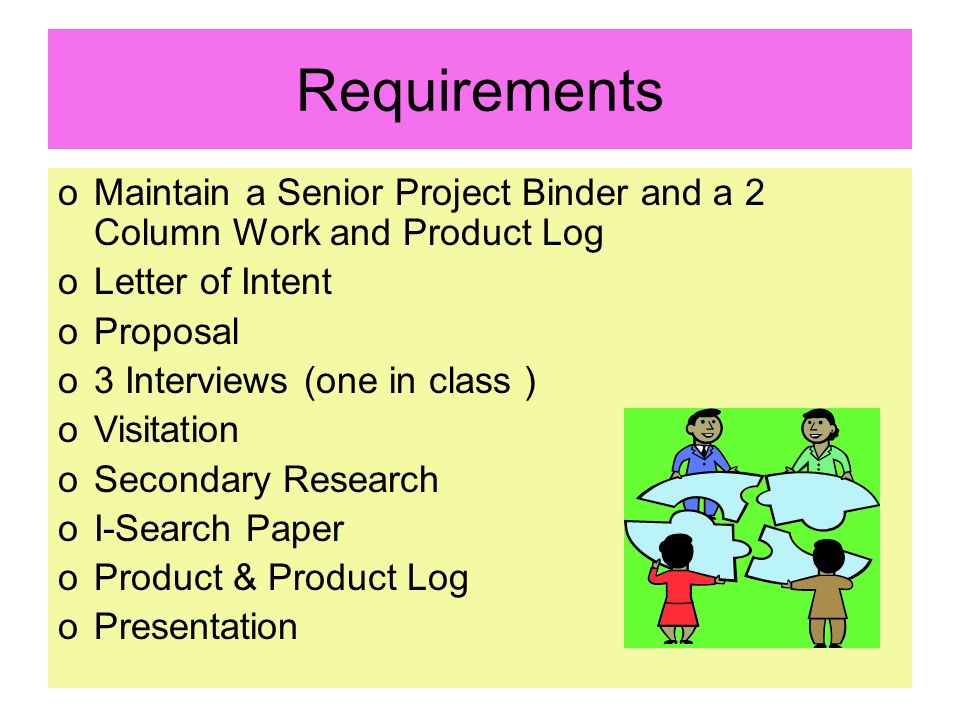 Requirements

o Maintain a Senior Project Binder and a 2 Column Work and Product Log
o Letter of Intent
o Proposal
o 3 Interviews (one in class )
o Visitation
o Secondary Research
o I-Search Paper
o Product & Product Log
o Presentation